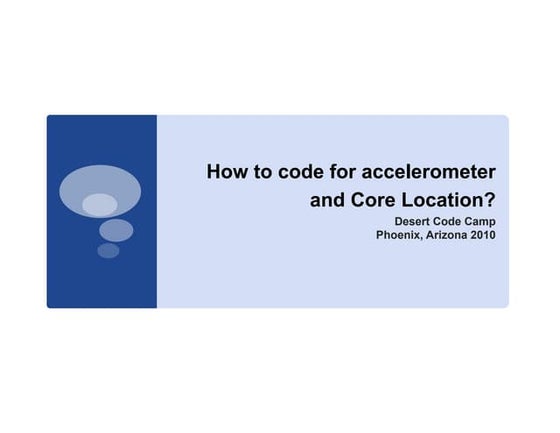 How to code for accelerometer and Core Location?

Desert Code Camp
Phoenix, Arizona 2010